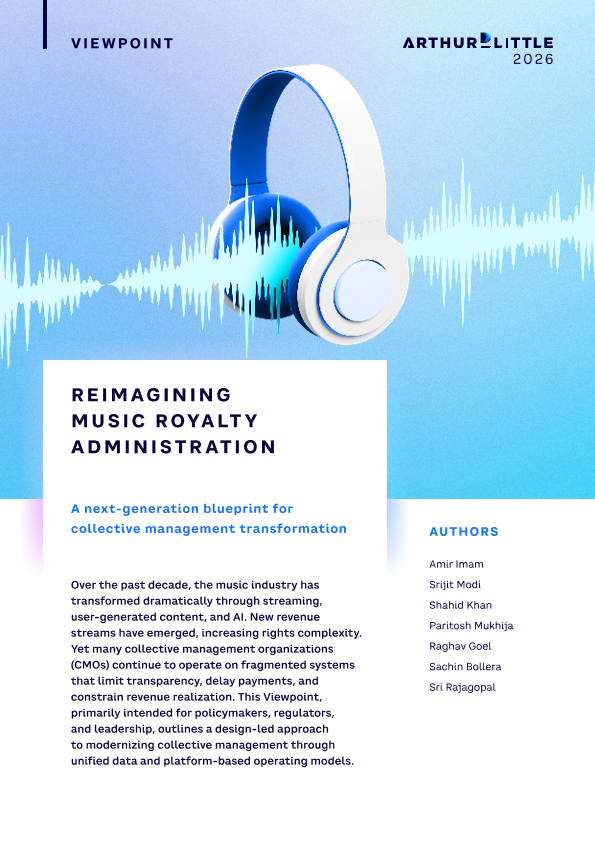 VIEWPOINT

ARTHUR LITTLE
2026

REIMAGINING
MUSIC ROYALTY
ADMINISTRATION

A next-generation blueprint for collective management transformation

Over the past decade, the music industry has transformed dramatically through streaming, user-generated content, and AI. New revenue streams have emerged, increasing rights complexity. Yet many collective management organizations (CMOs) continue to operate on fragmented systems that limit transparency, delay payments, and constrain revenue realization. This Viewpoint, primarily intended for policymakers, regulators, and leadership, outlines a design-led approach to modernizing collective management through unified data and platform-based operating models.

AUTHORS

Amir Imam
Srijit Modi
Shahid Khan
Paritosh Mukhija
Raghav Goel
Sachin Bollera
Sri Rajagopal